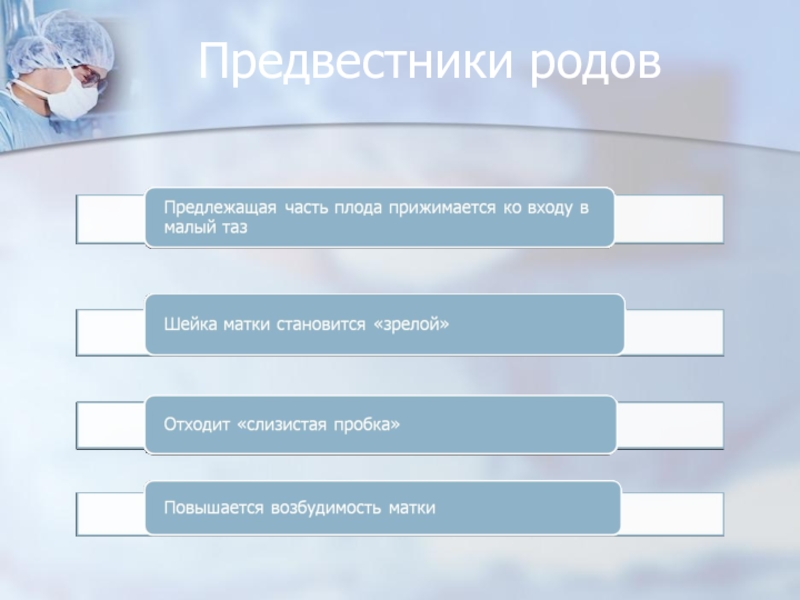 Предвестники родов

Предлежащая часть плода прижимается ко входу в малый таз

Шейка матки становится «зрелой»

Отходит «слизистая пробка»

Повышается возбудимость матки